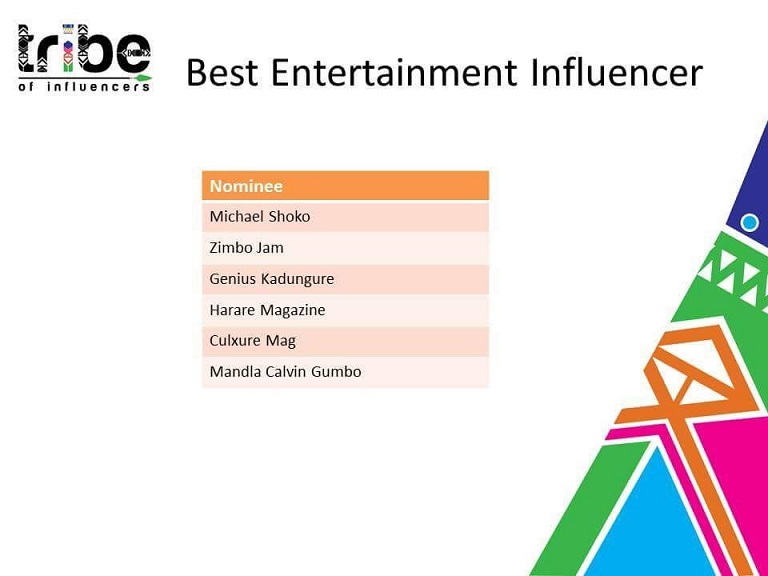 tribe
of influencers

Best Entertainment Influencer

| Nominee |
|---|
| Michael Shoko |
| Zimbo Jam |
| Genius Kadungure |
| Harare Magazine |
| Culxure Mag |
| Mandla Calvin Gumbo |